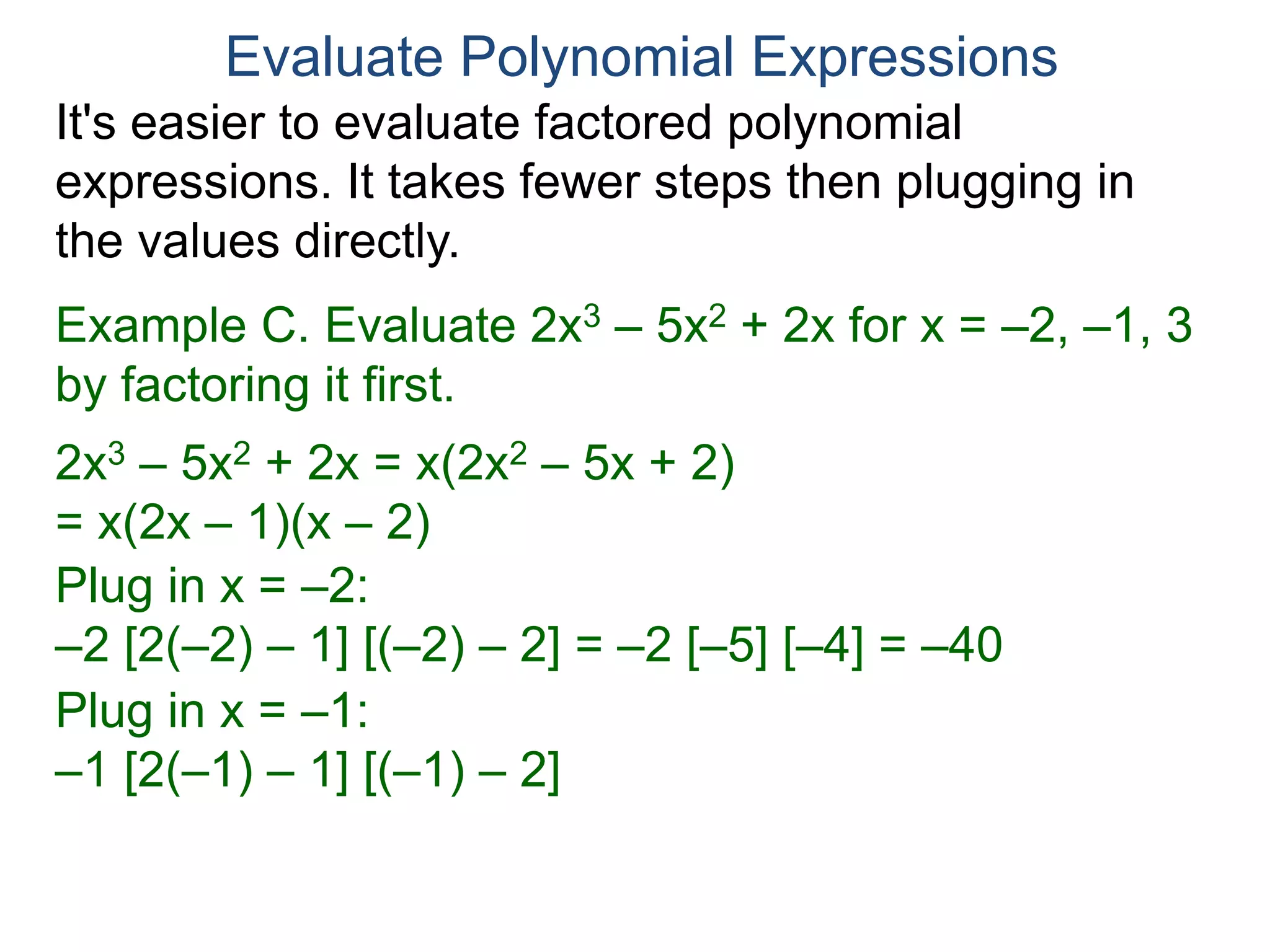 Evaluate Polynomial Expressions

It's easier to evaluate factored polynomial expressions. It takes fewer steps then plugging in the values directly.

Example C. Evaluate $2x^3 – 5x^2 + 2x$ for $x = –2, –1, 3$ by factoring it first.

$2x^3 – 5x^2 + 2x = x(2x^2 – 5x + 2)$
$= x(2x – 1)(x – 2)$
Plug in $x = –2$:
$–2 [2(–2) – 1] [(–2) – 2] = –2 [–5] [–4] = –40$
Plug in $x = –1$:
$–1 [2(–1) – 1] [(–1) – 2]$